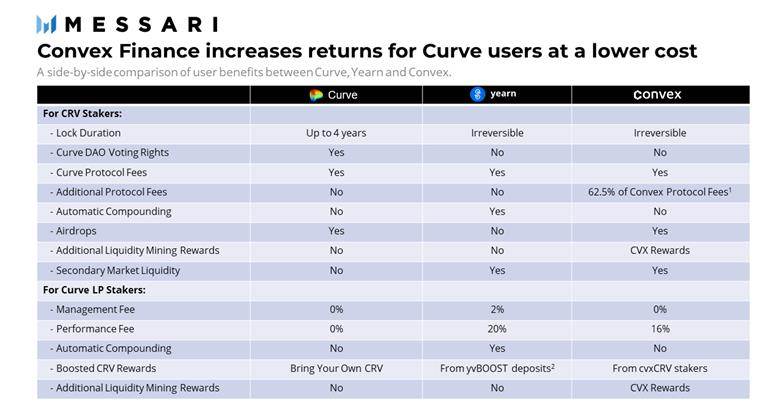 MESSARI

Convex Finance increases returns for Curve users at a lower cost

A side-by-side comparison of user benefits between Curve, Yearn and Convex.

| | Curve | yearn | convex |
|---|---|---|---|
| For CRV Stakers: | | | |
| - Lock Duration | Up to 4 years | Irreversible | Irreversible |
| - Curve DAO Voting Rights | Yes | No | No |
| - Curve Protocol Fees | Yes | Yes | Yes |
| - Additional Protocol Fees | No | No | 62.5% of Convex Protocol Fees$^1$ |
| - Automatic Compounding | No | Yes | No |
| - Airdrops | Yes | No | Yes |
| - Additional Liquidity Mining Rewards | No | No | CVX Rewards |
| - Secondary Market Liquidity | No | Yes | Yes |
| For Curve LP Stakers: | | | |
| - Management Fee | 0% | 2% | 0% |
| - Performance Fee | 0% | 20% | 16% |
| - Automatic Compounding | No | Yes | No |
| - Boosted CRV Rewards | Bring Your Own CRV | From yvBOOST deposits$^2$ | From cvxCRV stakers |
| - Additional Liquidity Mining Rewards | No | No | CVX Rewards |